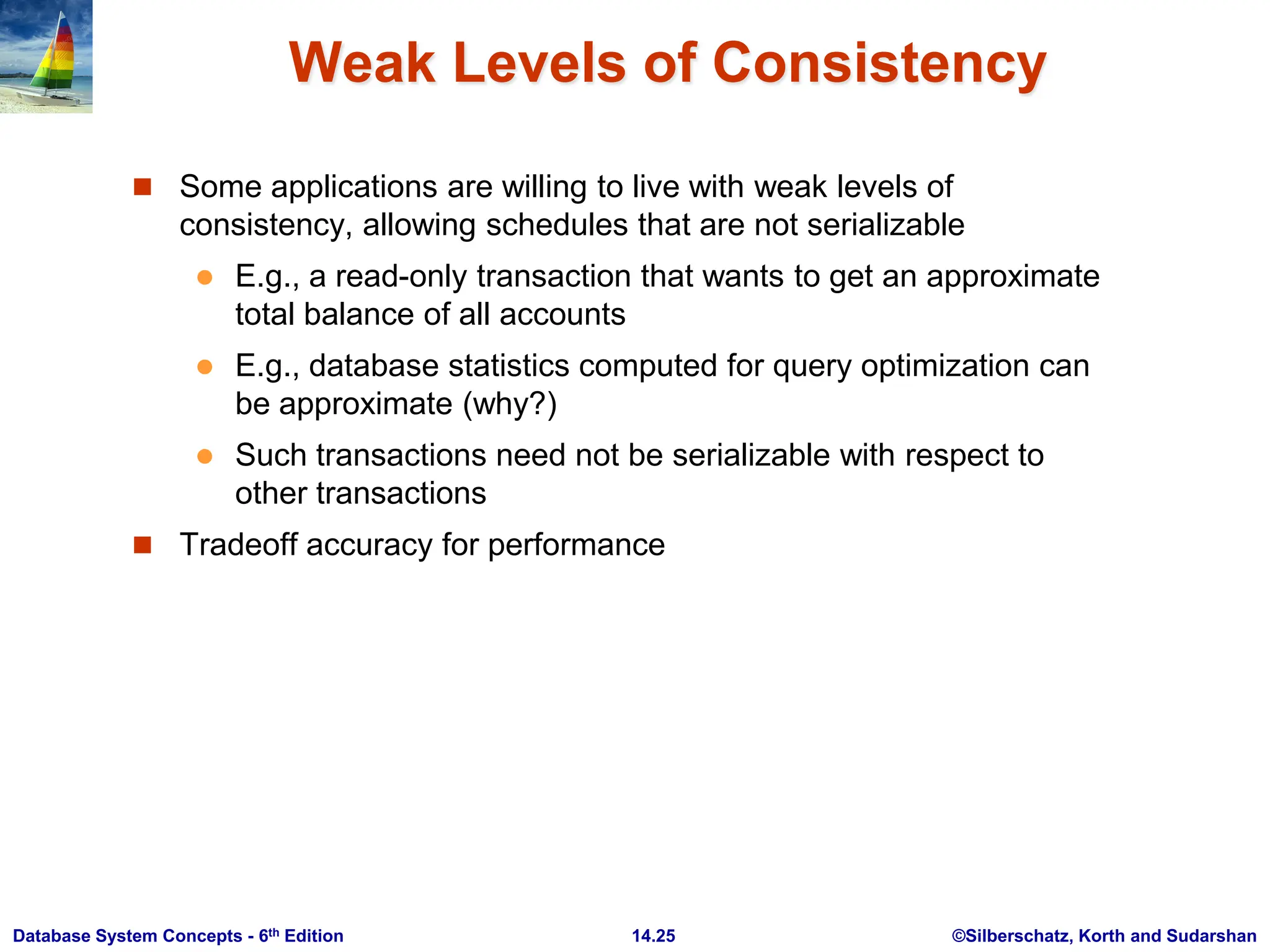 Weak Levels of Consistency

■ Some applications are willing to live with weak levels of consistency, allowing schedules that are not serializable

● E.g., a read-only transaction that wants to get an approximate total balance of all accounts

● E.g., database statistics computed for query optimization can be approximate (why?)

● Such transactions need not be serializable with respect to other transactions

■ Tradeoff accuracy for performance

Database System Concepts - 6$^{th}$ Edition 14.25 ©Silberschatz, Korth and Sudarshan